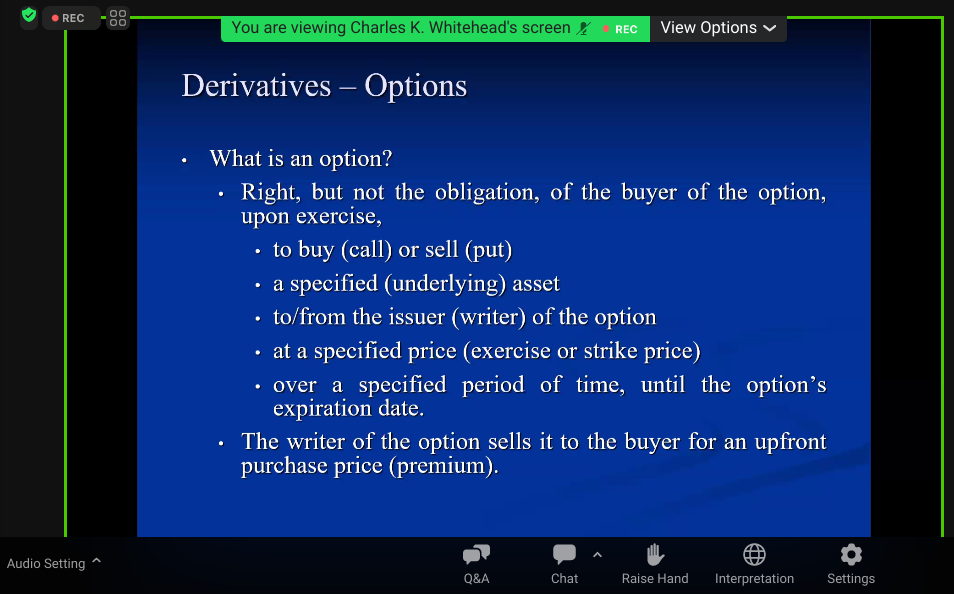 REC

You are viewing Charles K. Whitehead's screen REC View Options

Derivatives – Options

• What is an option?
  • Right, but not the obligation, of the buyer of the option, upon exercise,
    • to buy (call) or sell (put)
    • a specified (underlying) asset
    • to/from the issuer (writer) of the option
    • at a specified price (exercise or strike price)
    • over a specified period of time, until the option's expiration date.
  • The writer of the option sells it to the buyer for an upfront purchase price (premium).

Audio Setting

Q&A

Chat

Raise Hand

Interpretation

Settings